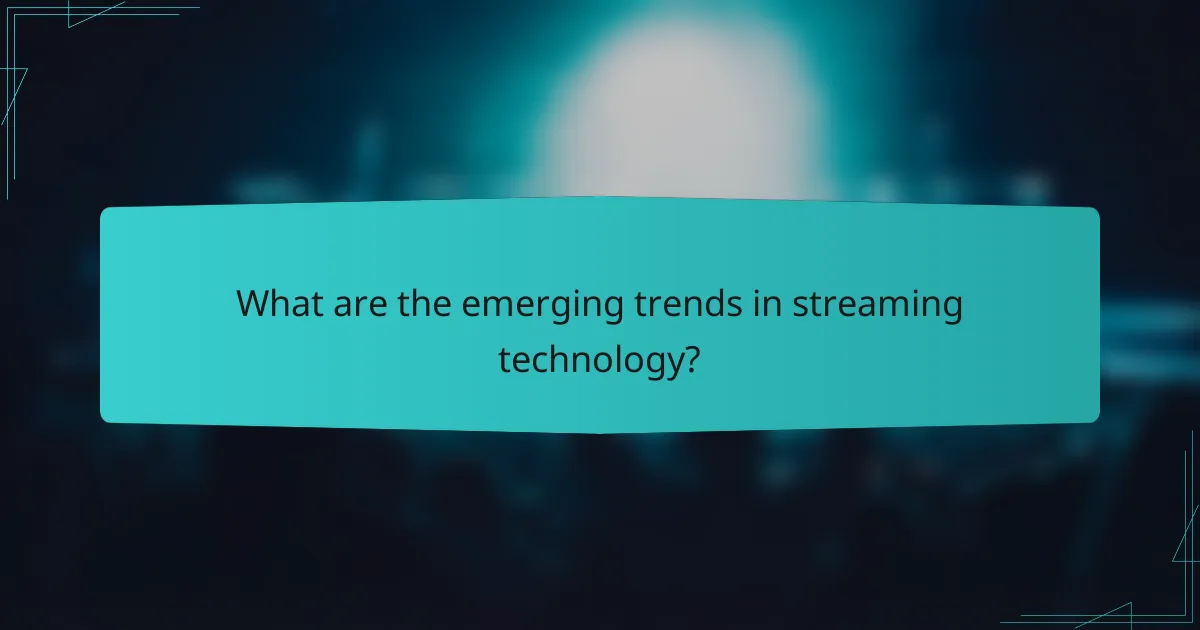 What are the emerging trends in streaming technology?